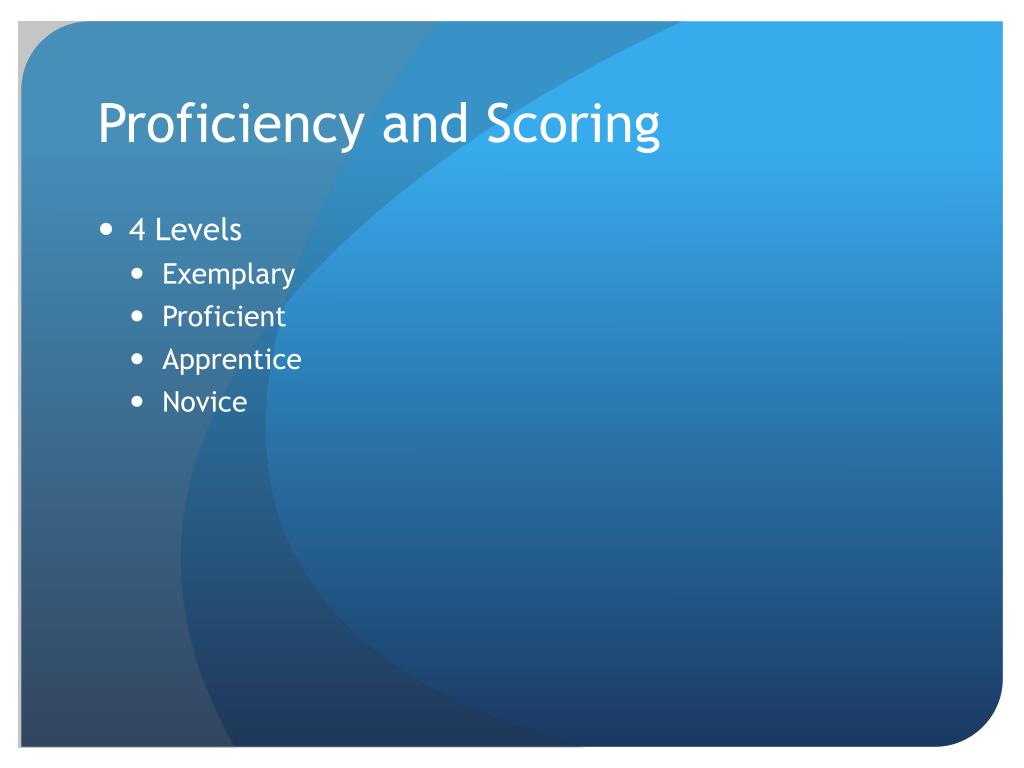 Proficiency and Scoring

- 4 Levels
  - Exemplary
  - Proficient
  - Apprentice
  - Novice